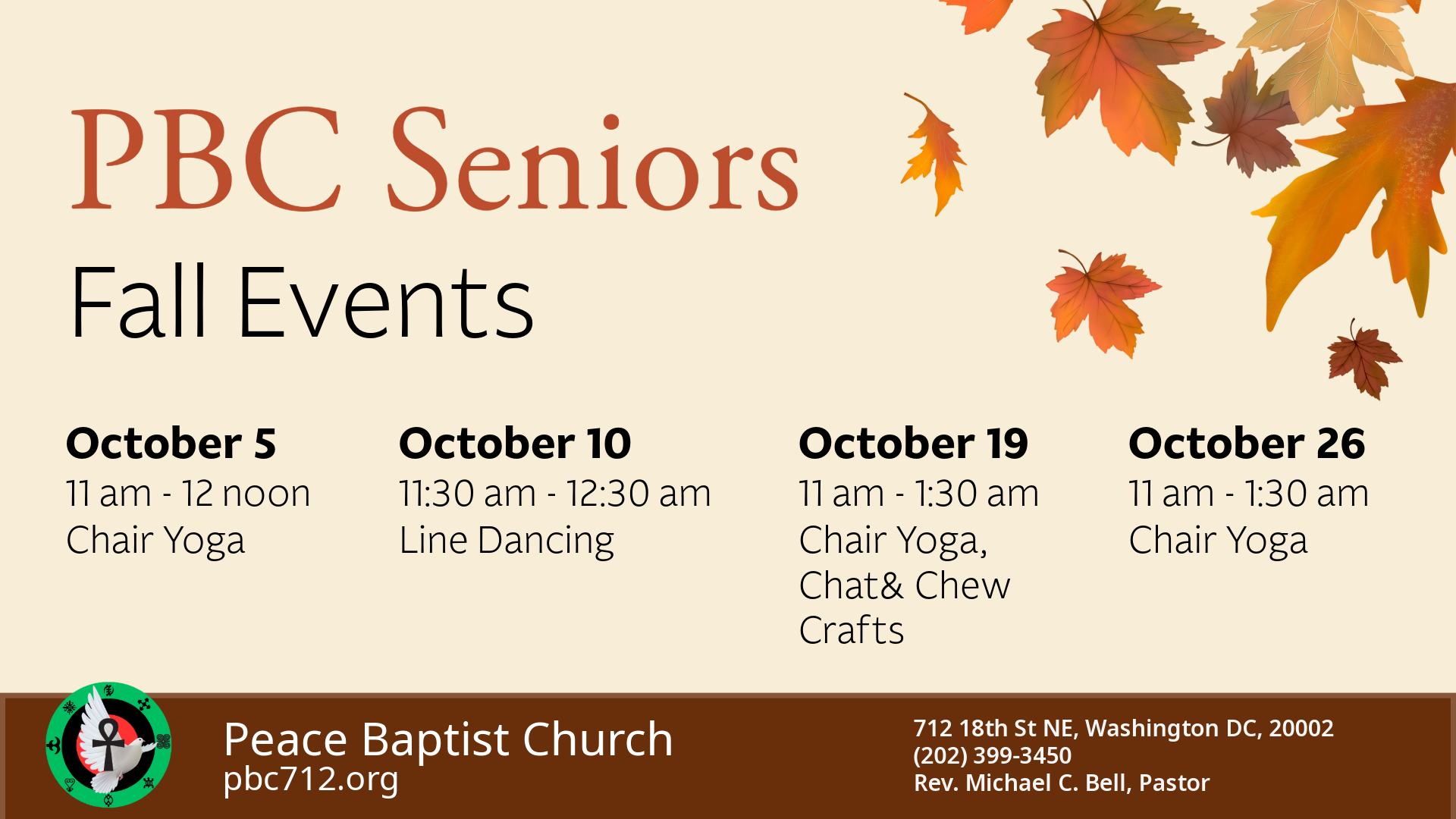 PBC Seniors

Fall Events

October 5
11 am - 12 noon
Chair Yoga

October 10
11:30 am - 12:30 am
Line Dancing

October 19
11 am - 1:30 am
Chair Yoga,
Chat& Chew
Crafts

October 26
11 am - 1:30 am
Chair Yoga

Peace Baptist Church
pbc712.org

712 18th St NE, Washington DC, 20002
(202) 399-3450
Rev. Michael C. Bell, Pastor